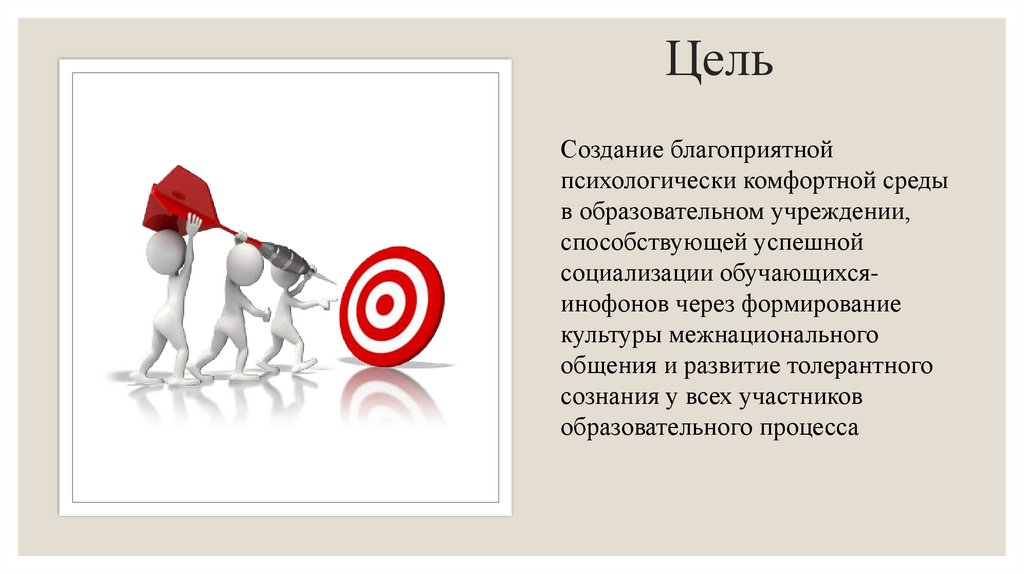 Цель

Создание благоприятной психологически комфортной среды в образовательном учреждении, способствующей успешной социализации обучающихся-инофонов через формирование культуры межнационального общения и развитие толерантного сознания у всех участников образовательного процесса